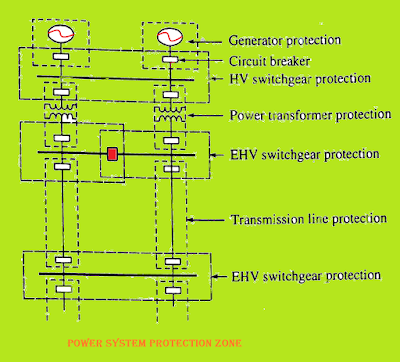 Generator protection
Circuit breaker
HV switchgear protection
Power transformer protection
EHV switchgear protection
Transmission line protection
EHV switchgear protection
POWER SYSTEM PROTECTION ZONE